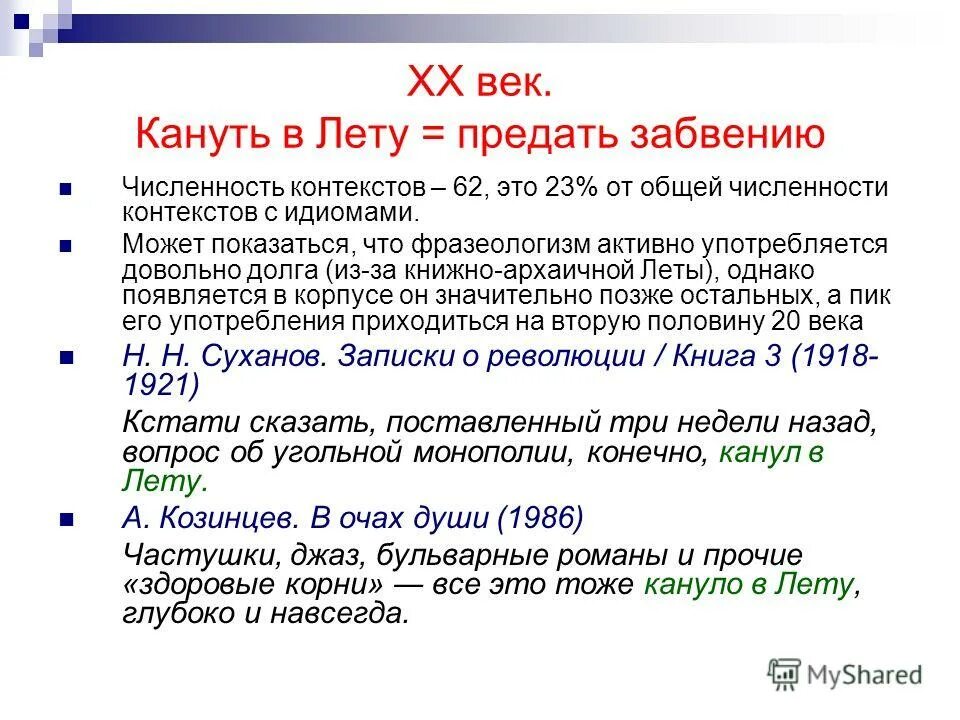 XX век.
Кануть в Лету = предать забвению

Численность контекстов – 62, это 23% от общей численности контекстов с идиомами.

Может показаться, что фразеологизм активно употребляется довольно долга (из-за книжно-архаичной Леты), однако появляется в корпусе он значительно позже остальных, а пик его употребления приходиться на вторую половину 20 века

Н. Н. Суханов. Записки о революции / Книга 3 (1918-1921)

Кстати сказать, поставленный три недели назад, вопрос об угольной монополии, конечно, канул в Лету.

А. Козинцев. В очах души (1986)

Частушки, джаз, бульварные романы и прочие «здоровые корни» — все это тоже кануло в Лету, глубоко и навсегда.

MyShared